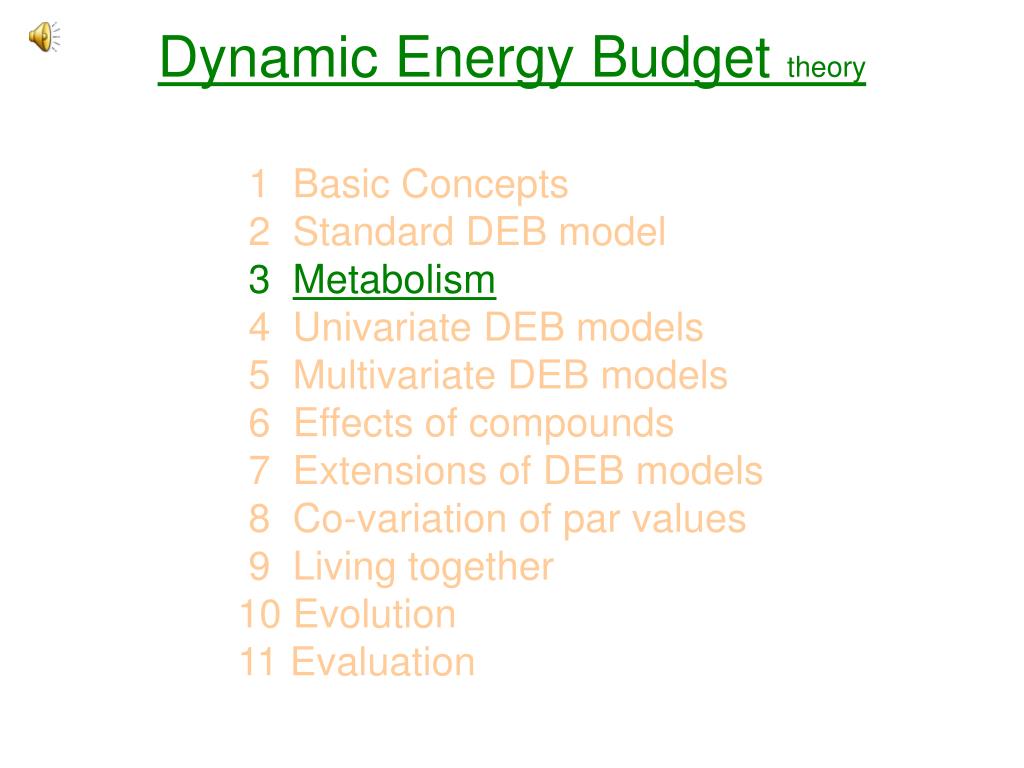 Dynamic Energy Budget theory

1 Basic Concepts
2 Standard DEB model
3 Metabolism
4 Univariate DEB models
5 Multivariate DEB models
6 Effects of compounds
7 Extensions of DEB models
8 Co-variation of par values
9 Living together
10 Evolution
11 Evaluation